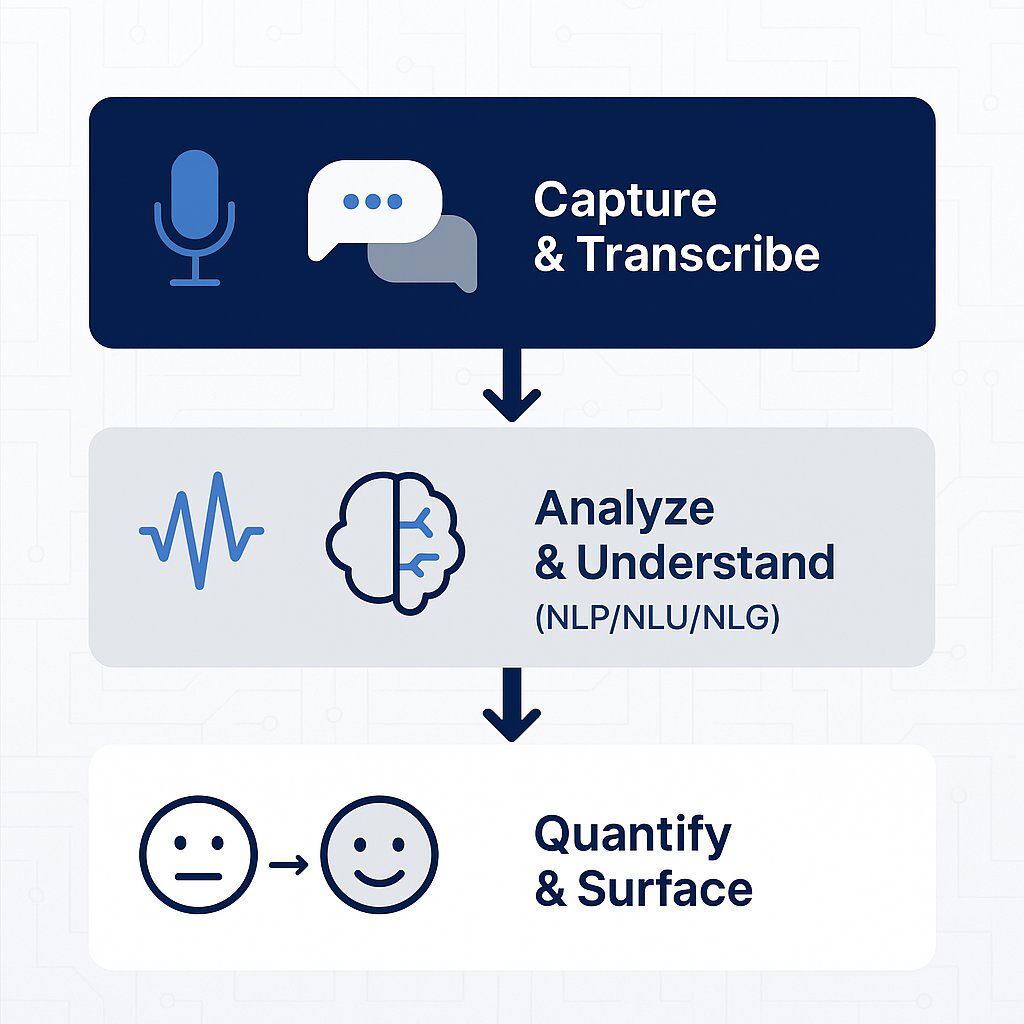 Capture
& Transcribe

Analyze
& Understand
(NLP/NLU/NLG)

Quantify
& Surface